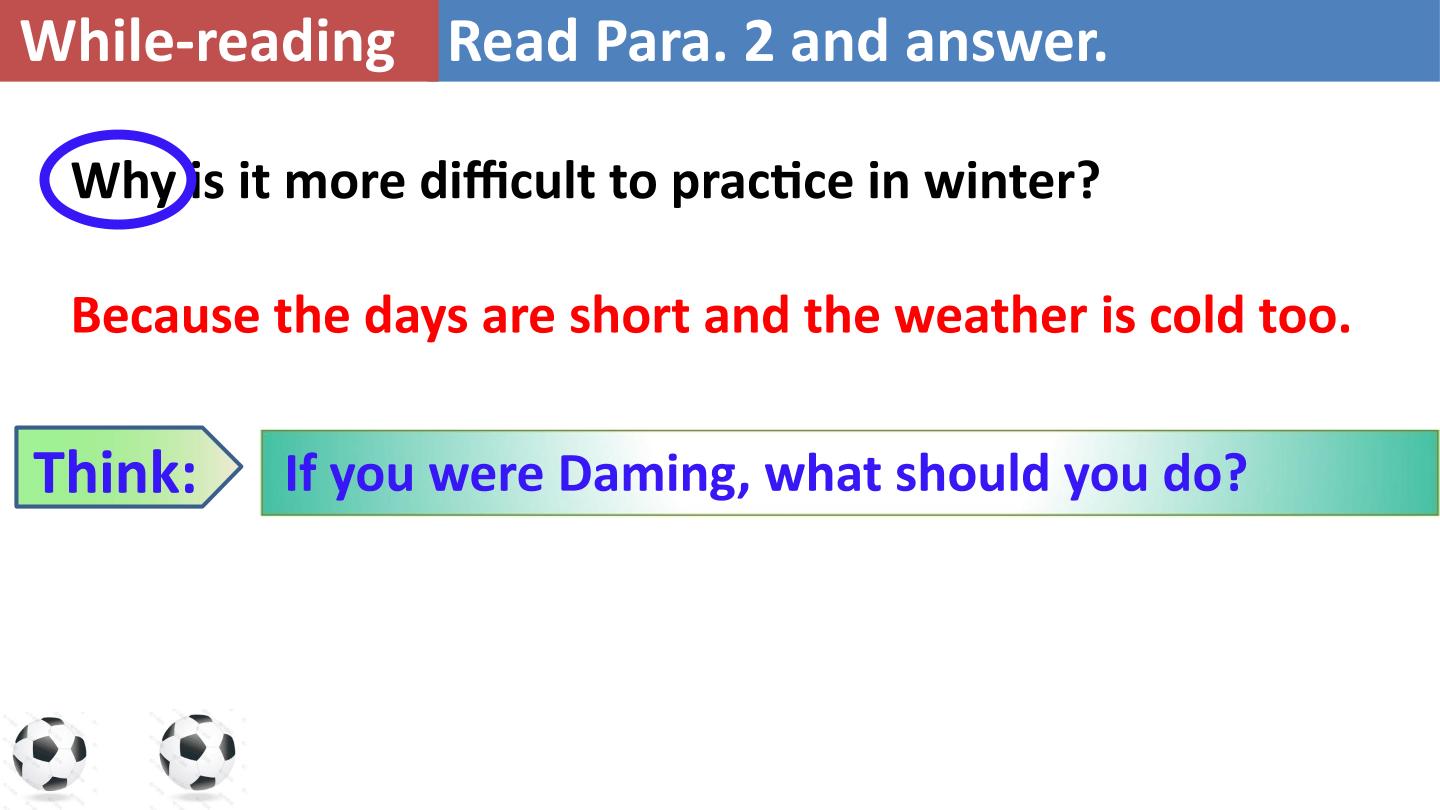 While-reading

Read Para. 2 and answer.

Why is it more difficult to practice in winter?

Because the days are short and the weather is cold too.

Think:

If you were Daming, what should you do?